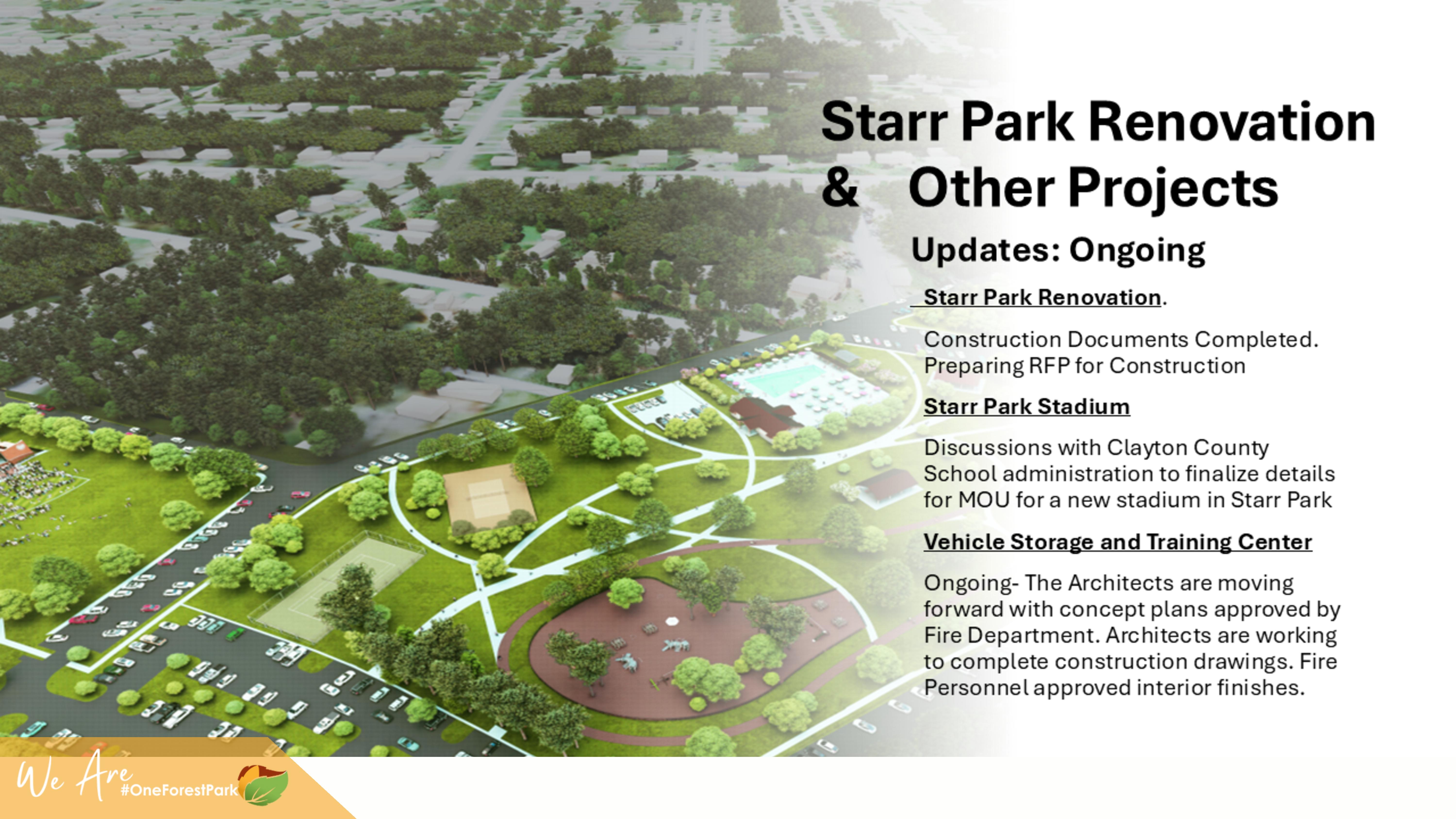 Starr Park Renovation
& Other Projects

Updates: Ongoing

Starr Park Renovation.

Construction Documents Completed. Preparing RFP for Construction

Starr Park Stadium

Discussions with Clayton County School administration to finalize details for MOU for a new stadium in Starr Park

Vehicle Storage and Training Center

Ongoing- The Architects are moving forward with concept plans approved by Fire Department. Architects are working to complete construction drawings. Fire Personnel approved interior finishes.

We Are #OneForestPark